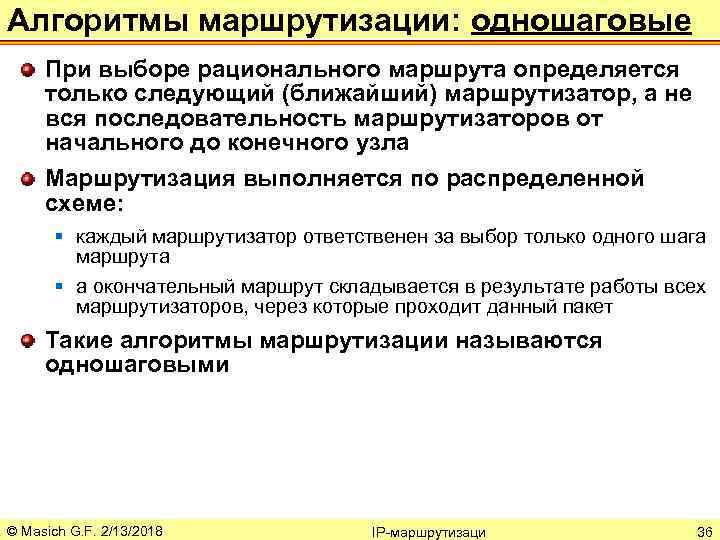 Алгоритмы маршрутизации: одношаговые

При выборе рационального маршрута определяется только следующий (ближайший) маршрутизатор, а не вся последовательность маршрутизаторов от начального до конечного узла

Маршрутизация выполняется по распределенной схеме:

каждый маршрутизатор ответственен за выбор только одного шага маршрута

а окончательный маршрут складывается в результате работы всех маршрутизаторов, через которые проходит данный пакет

Такие алгоритмы маршрутизации называются одношаговыми

© Masich G.F. 2/13/2018 IP-маршрутизаци 36